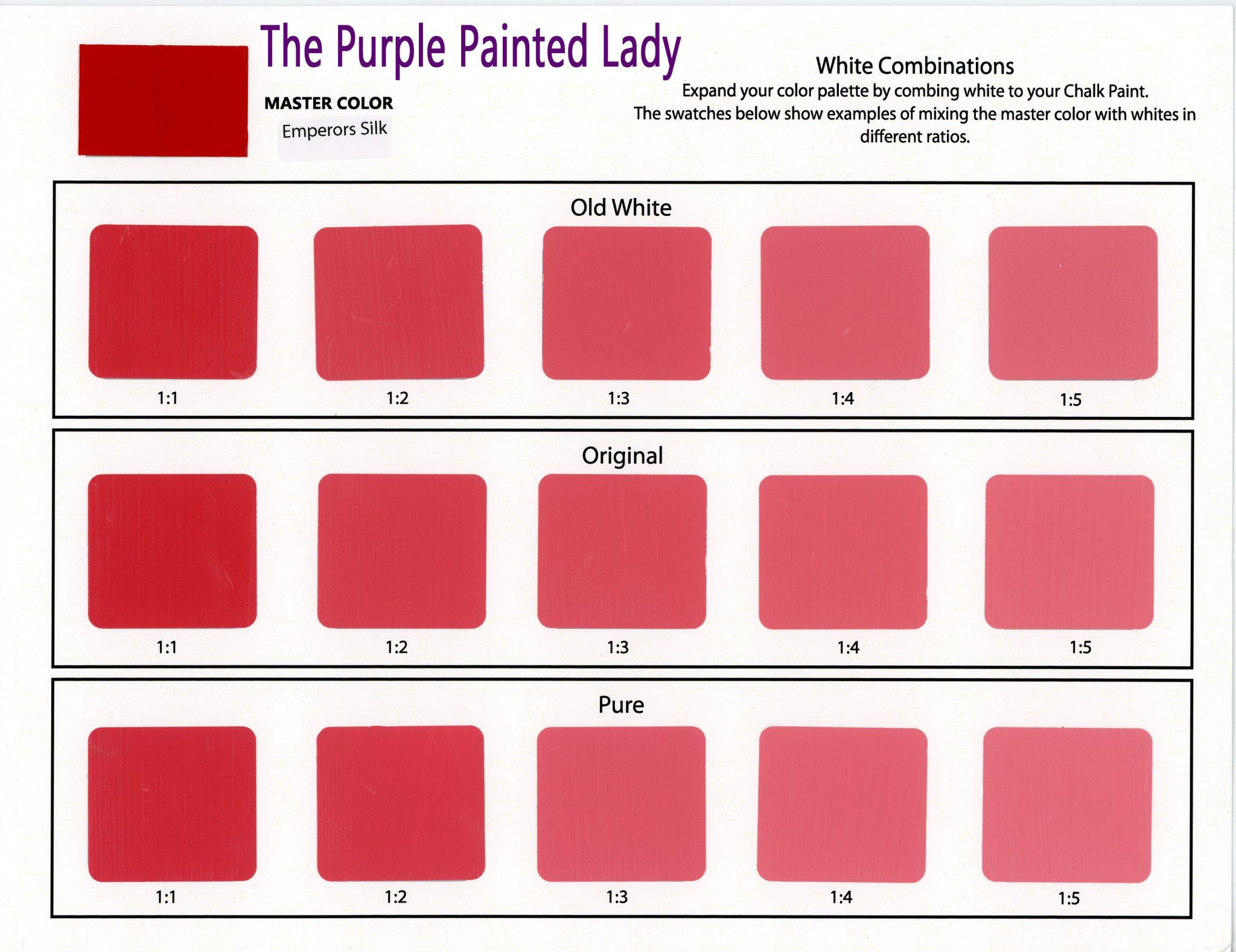 The Purple Painted Lady

MASTER COLOR
Emperors Silk

White Combinations
Expand your color palette by combing white to your Chalk Paint.
The swatches below show examples of mixing the master color with whites in different ratios.

Old White

1:1 1:2 1:3 1:4 1:5

Original

1:1 1:2 1:3 1:4 1:5

Pure

1:1 1:2 1:3 1:4 1:5